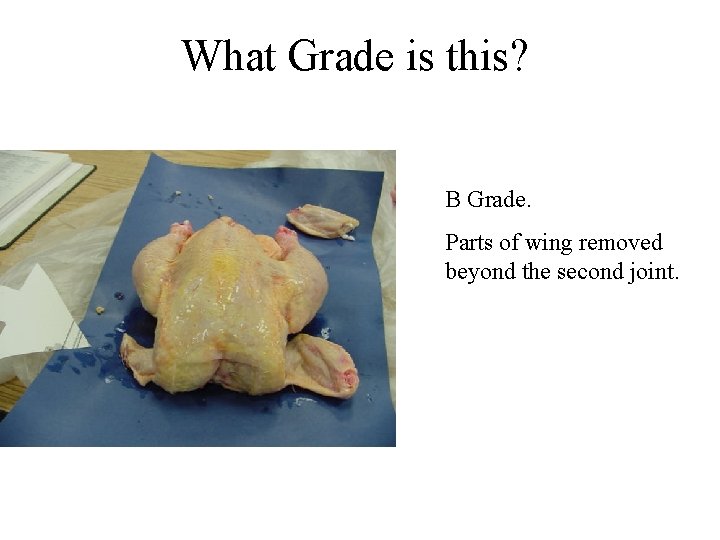 What Grade is this?

B Grade.

Parts of wing removed beyond the second joint.